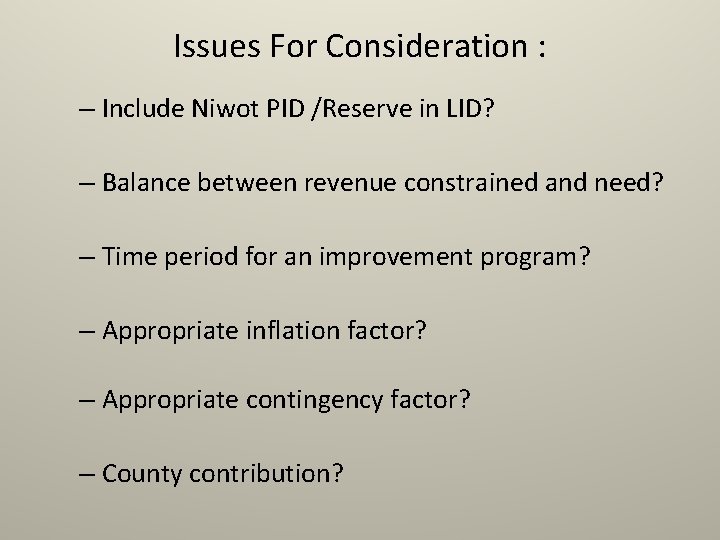 Issues For Consideration :

– Include Niwot PID /Reserve in LID?

– Balance between revenue constrained and need?

– Time period for an improvement program?

– Appropriate inflation factor?

– Appropriate contingency factor?

– County contribution?